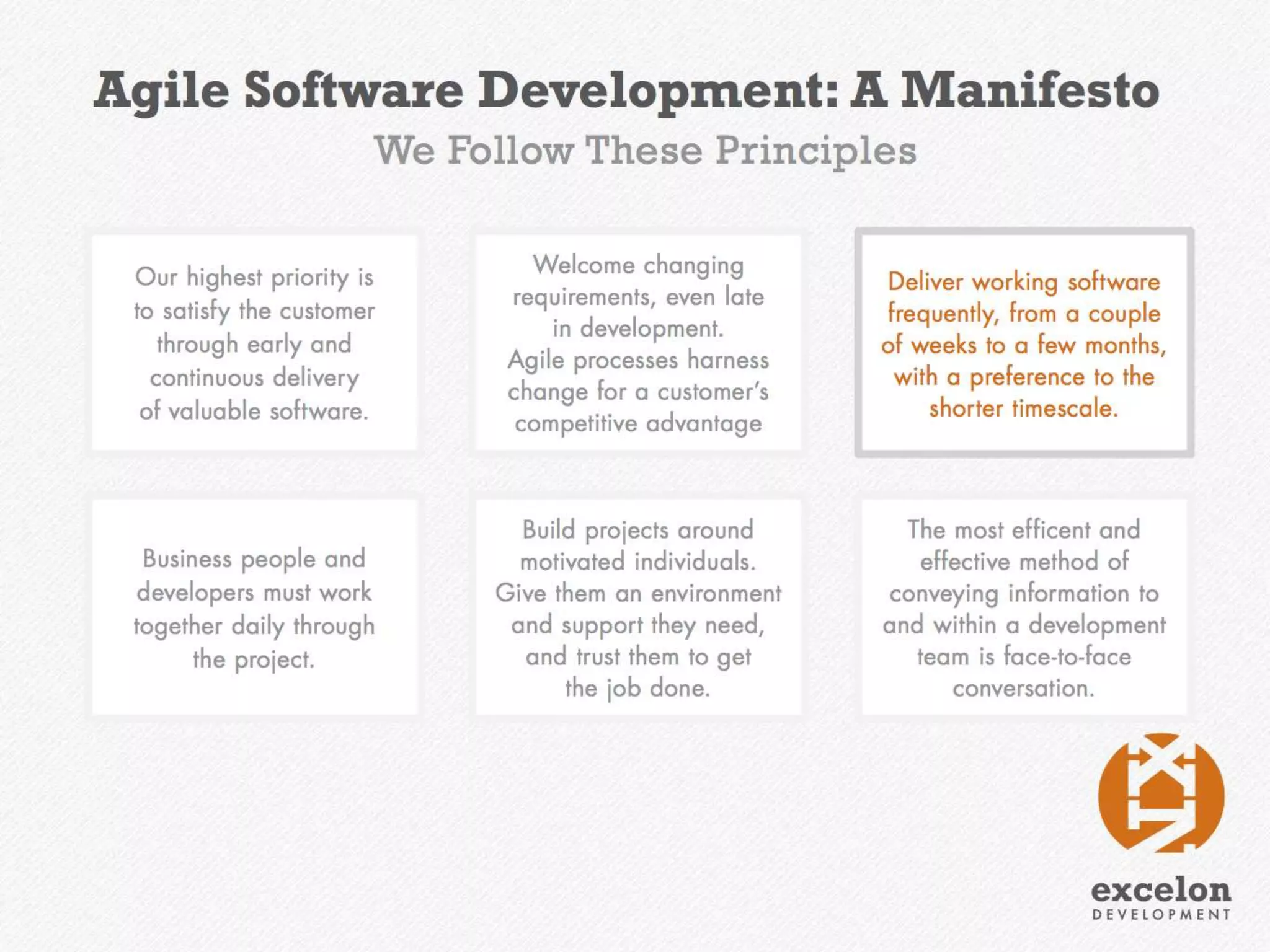 Agile Software Development: A Manifesto

We Follow These Principles

Our highest priority is to satisfy the customer through early and continuous delivery of valuable software.

Welcome changing requirements, even late in development. Agile processes harness change for a customer's competitive advantage

Deliver working software frequently, from a couple of weeks to a few months, with a preference to the shorter timescale.

Business people and developers must work together daily through the project.

Build projects around motivated individuals. Give them an environment and support they need, and trust them to get the job done.

The most efficent and effective method of conveying information to and within a development team is face-to-face conversation.

excelon
DEVELOPMENT